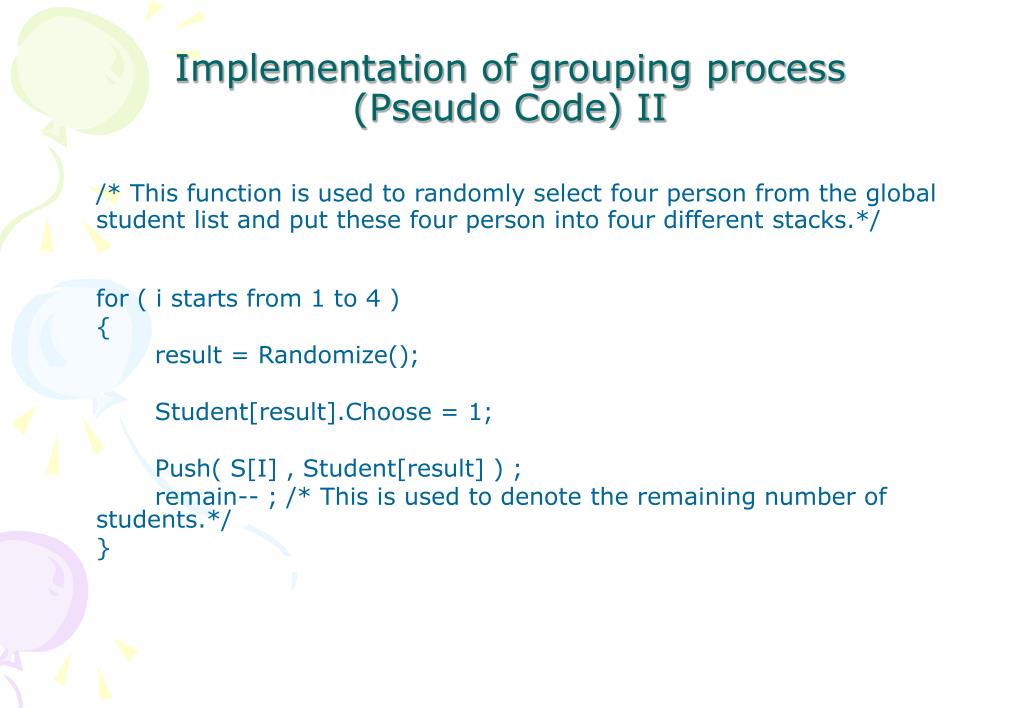 Implementation of grouping process
(Pseudo Code) II

/* This function is used to randomly select four person from the global student list and put these four person into four different stacks.*/

for ( i starts from 1 to 4 )
{
result = Randomize();

Student[result].Choose = 1;

Push( S[I] , Student[result] ) ;
remain-- ; /* This is used to denote the remaining number of students.*/
}